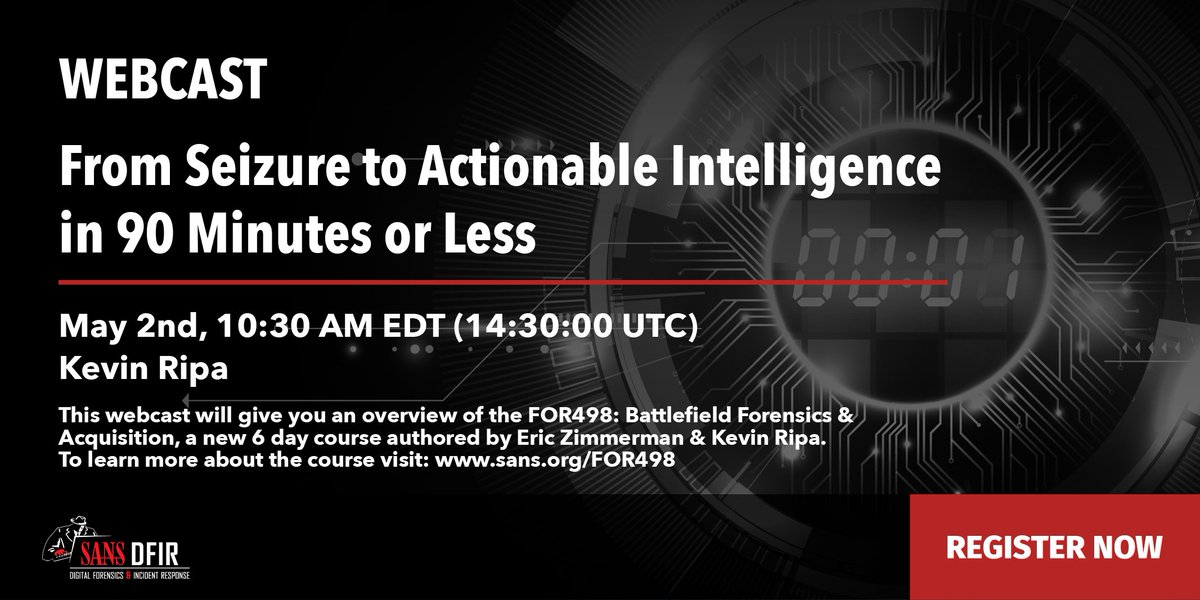 WEBCAST

From Seizure to Actionable Intelligence in 90 Minutes or Less

00:01

May 2nd, 10:30 AM EDT (14:30:00 UTC)
Kevin Ripa

This webcast will give you an overview of the FOR498: Battlefield Forensics & Acquisition, a new 6 day course authored by Eric Zimmerman & Kevin Ripa. To learn more about the course visit: www.sans.org/FOR498

SANS DFIR
DIGITAL FORENSICS & INCIDENT RESPONSE

REGISTER NOW